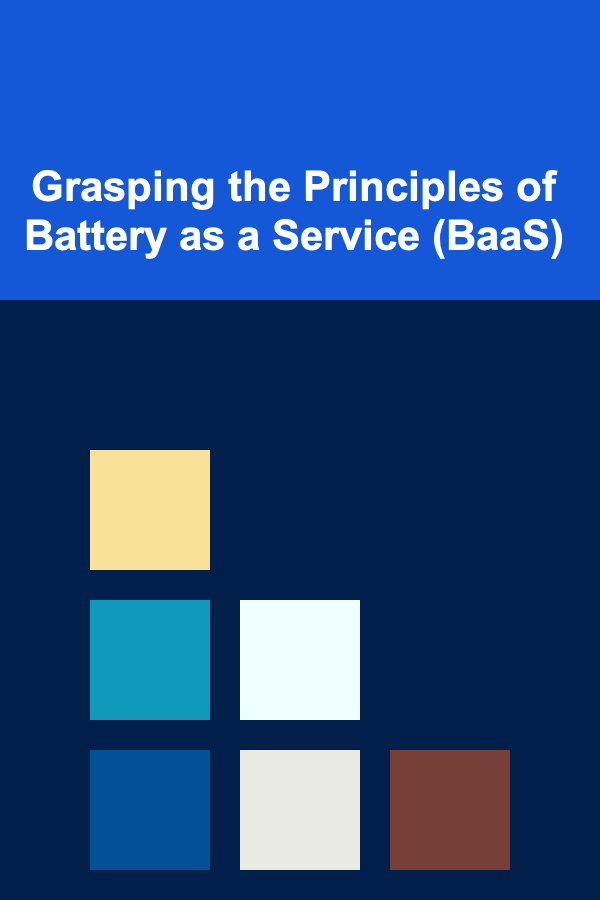 Grasping the Principles of Battery as a Service (BaaS)